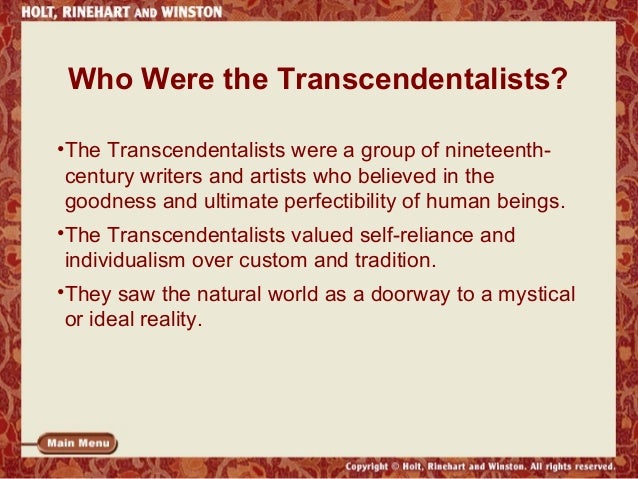 HOLT, RINEHART AND WINSTON

Who Were the Transcendentalists?

•The Transcendentalists were a group of nineteenth-century writers and artists who believed in the goodness and ultimate perfectibility of human beings.

•The Transcendentalists valued self-reliance and individualism over custom and tradition.

•They saw the natural world as a doorway to a mystical or ideal reality.

Main Menu

Copyright © Holt, Rinehart and Winston. All rights reserved.